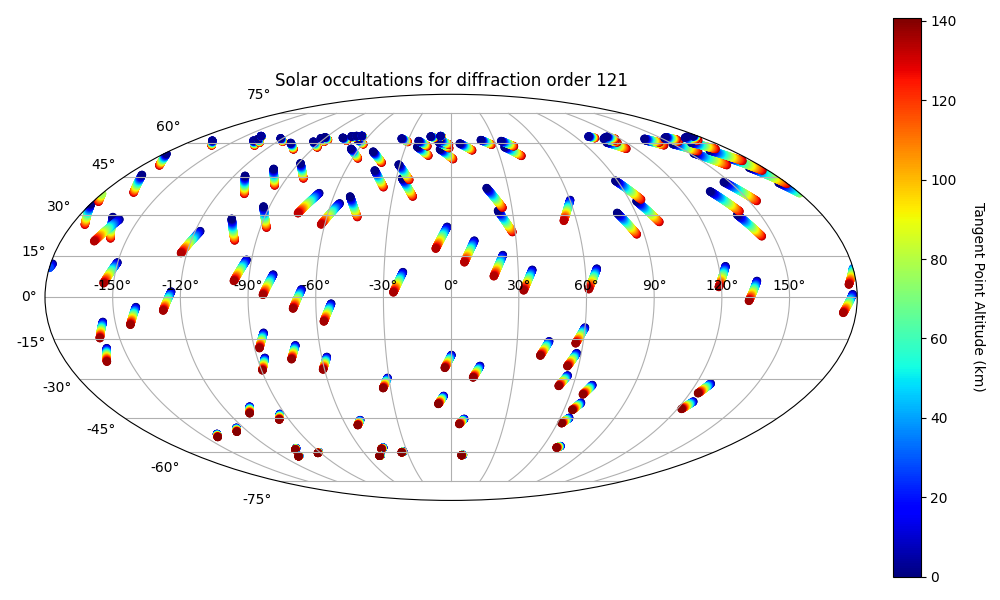 Solar occultations for diffraction order 121

75°
60°
45°
30°
15°
0°
-15°
-30°
-45°
-60°
-75°

-150°
-120°
-90°
-60°
-30°
0°
30°
60°
90°
120°
150°

140
120
100
80
60
40
20
0

Tangent Point Altitude (km)